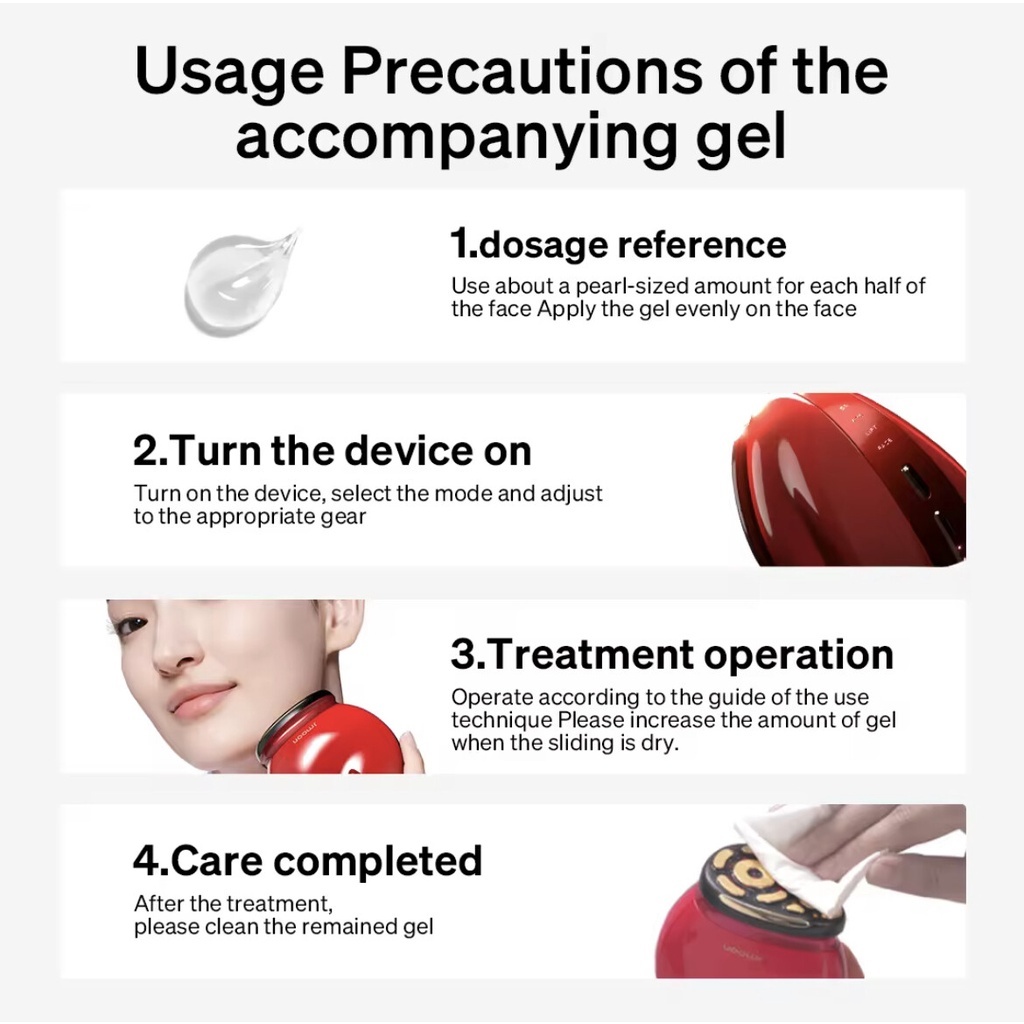 Usage Precautions of the accompanying gel

1.dosage reference
Use about a pearl-sized amount for each half of the face Apply the gel evenly on the face

2.Turn the device on
Turn on the device, select the mode and adjust to the appropriate gear

3.Treatment operation
Operate according to the guide of the use technique Please increase the amount of gel when the sliding is dry.

4.Care completed
After the treatment,
please clean the remained gel